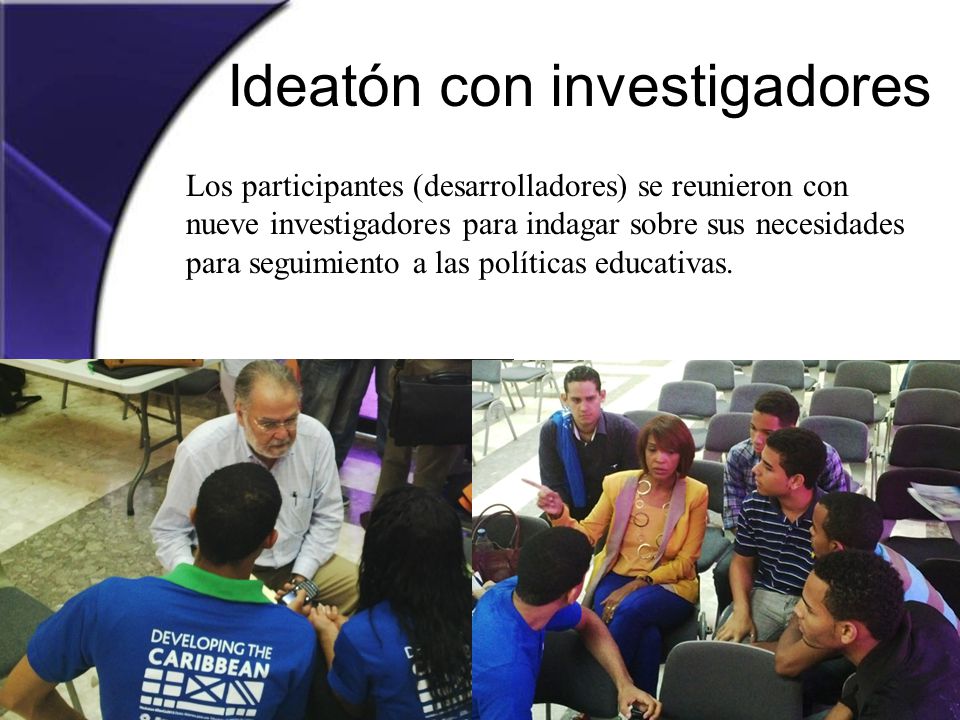 Ideatón con investigadores

Los participantes (desarrolladores) se reunieron con nueve investigadores para indagar sobre sus necesidades para seguimiento a las políticas educativas.

DEVELOPING THE CARIBBEAN